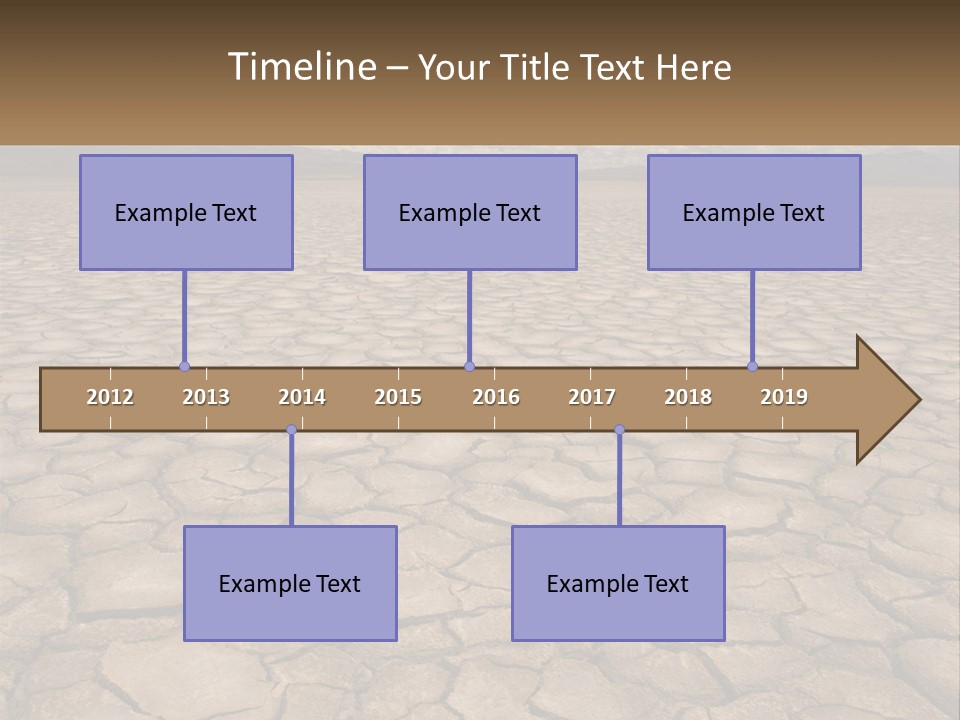 Timeline – Your Title Text Here

Example Text

Example Text

Example Text

2012 2013 2014 2015 2016 2017 2018 2019

Example Text

Example Text